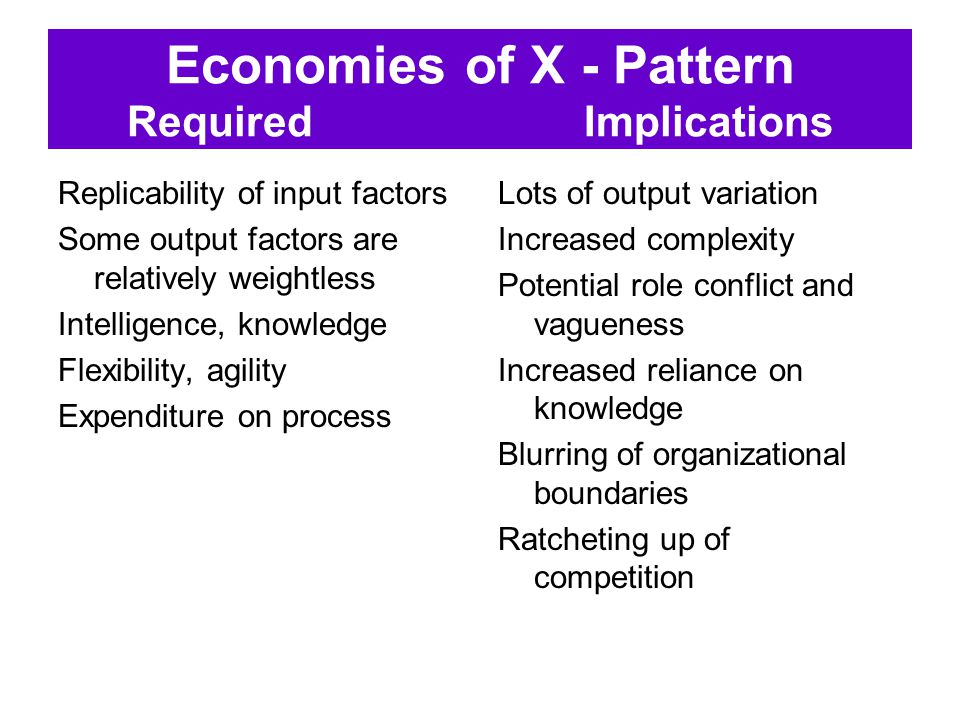 Economies of X - Pattern

Required

Replicability of input factors

Some output factors are relatively weightless

Intelligence, knowledge

Flexibility, agility

Expenditure on process

Implications

Lots of output variation

Increased complexity

Potential role conflict and vagueness

Increased reliance on knowledge

Blurring of organizational boundaries

Ratcheting up of competition